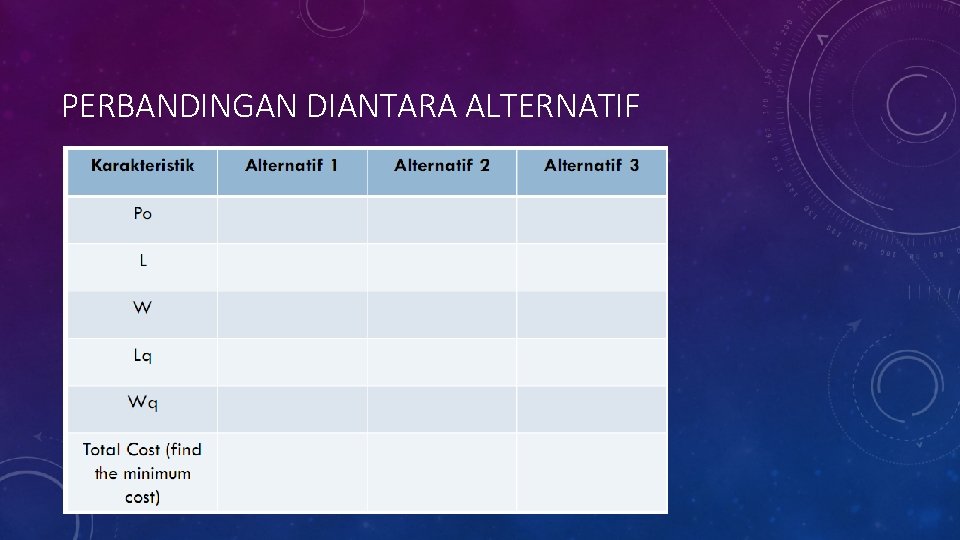 PERBANDINGAN DIANTARA ALTERNATIF

| Karakteristik | Alternatif 1 | Alternatif 2 | Alternatif 3 |
|---|---|---|---|
| Po | | | |
| L | | | |
| W | | | |
| Lq | | | |
| Wq | | | |
| Total Cost (find the minimum cost) | | | |